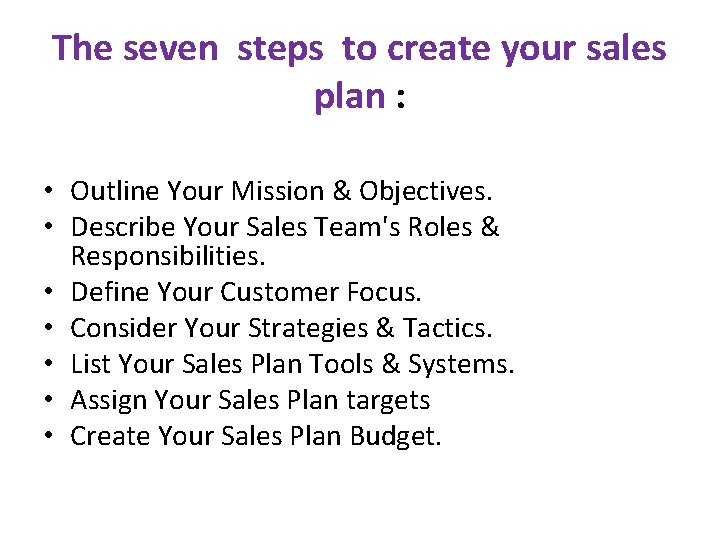 The seven steps to create your sales plan :

• Outline Your Mission & Objectives.
• Describe Your Sales Team's Roles & Responsibilities.
• Define Your Customer Focus.
• Consider Your Strategies & Tactics.
• List Your Sales Plan Tools & Systems.
• Assign Your Sales Plan targets
• Create Your Sales Plan Budget.